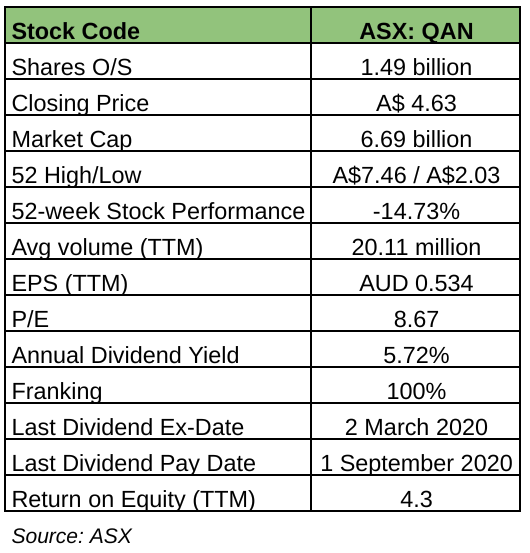 | Stock Code | ASX: QAN |
|---|---|
| Shares O/S | 1.49 billion |
| Closing Price | A$ 4.63 |
| Market Cap | 6.69 billion |
| 52 High/Low | A$7.46 / A$2.03 |
| 52-week Stock Performance | -14.73% |
| Avg volume (TTM) | 20.11 million |
| EPS (TTM) | AUD 0.534 |
| P/E | 8.67 |
| Annual Dividend Yield | 5.72% |
| Franking | 100% |
| Last Dividend Ex-Date | 2 March 2020 |
| Last Dividend Pay Date | 1 September 2020 |
| Return on Equity (TTM) | 4.3 |

Source: ASX